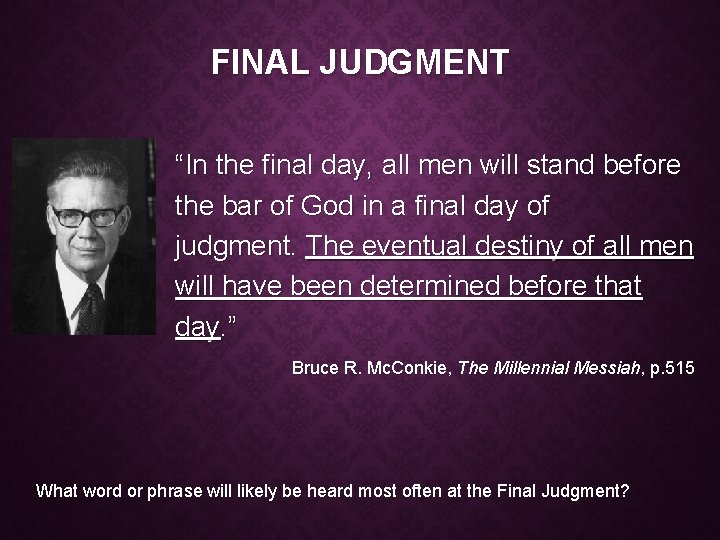 FINAL JUDGMENT

“In the final day, all men will stand before the bar of God in a final day of judgment. The eventual destiny of all men will have been determined before that day.”

Bruce R. McConkie, The Millennial Messiah, p.515

What word or phrase will likely be heard most often at the Final Judgment?